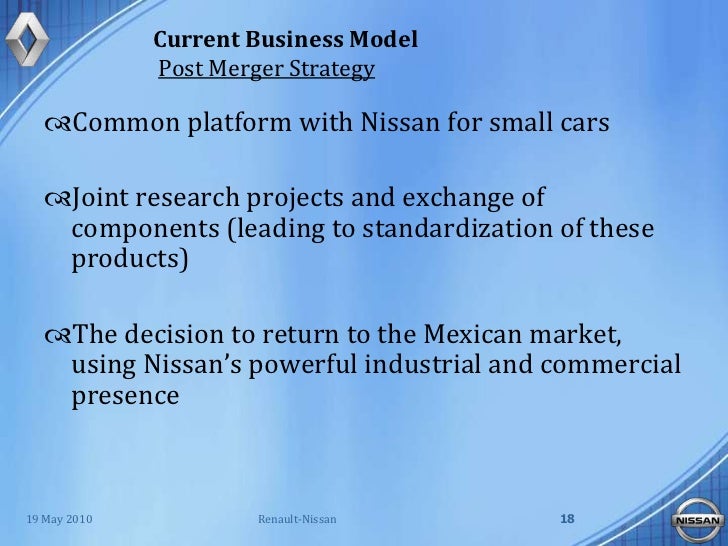 Current Business Model
Post Merger Strategy

Common platform with Nissan for small cars

Joint research projects and exchange of components (leading to standardization of these products)

The decision to return to the Mexican market, using Nissan's powerful industrial and commercial presence

19 May 2010

Renault-Nissan

18

NISSAN